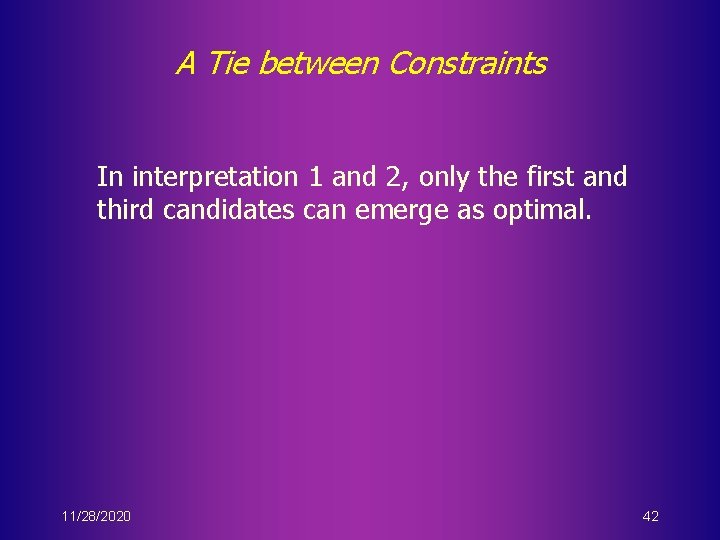 A Tie between Constraints

In interpretation 1 and 2, only the first and third candidates can emerge as optimal.

11/28/2020

42